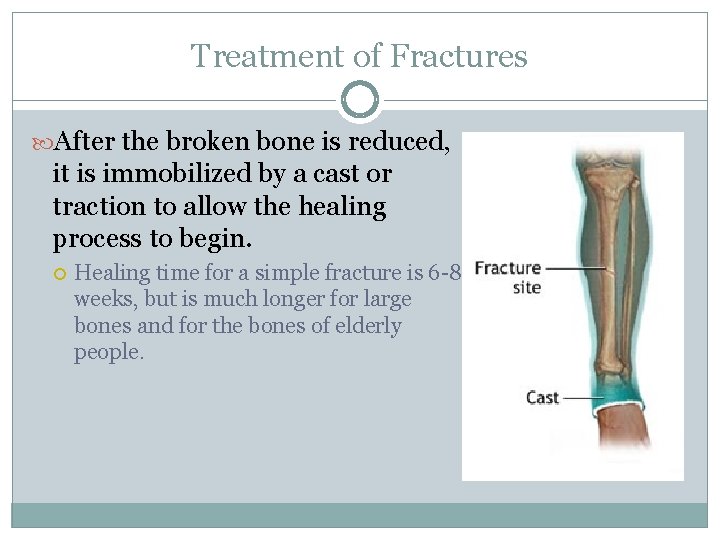 Treatment of Fractures

After the broken bone is reduced, it is immobilized by a cast or traction to allow the healing process to begin.

Healing time for a simple fracture is 6-8 weeks, but is much longer for large bones and for the bones of elderly people.

Fracture site

Cast